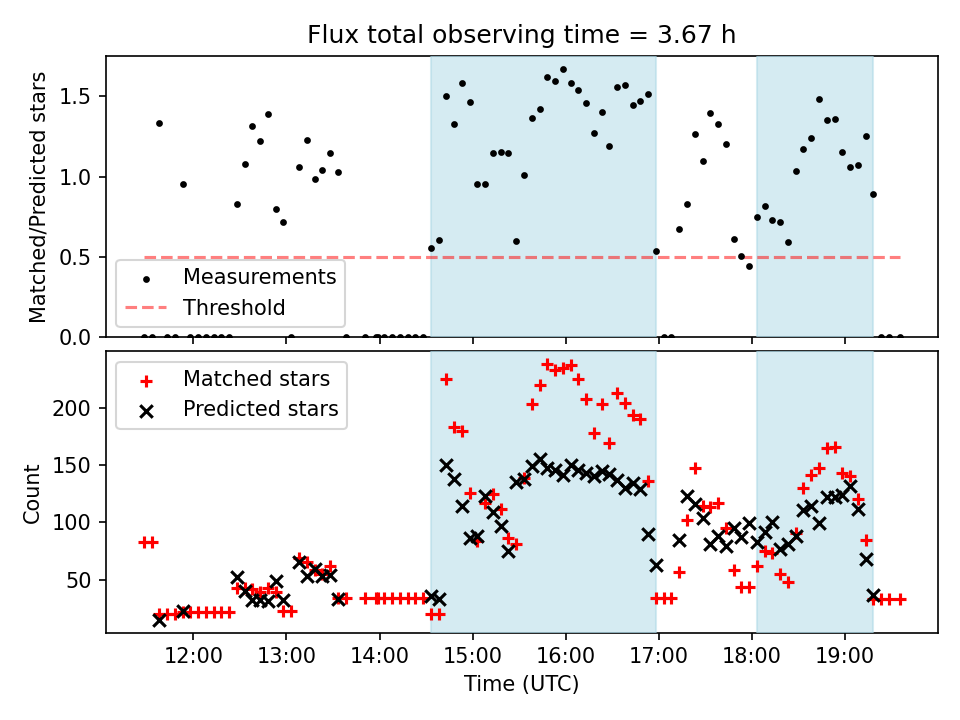 Flux total observing time = 3.67 h

Matched/Predicted stars

1.5
1.0
0.5
0.0

Measurements
Threshold

Matched stars
Predicted stars

Count

200
150
100
50

12:00 13:00 14:00 15:00 16:00 17:00 18:00 19:00

Time (UTC)